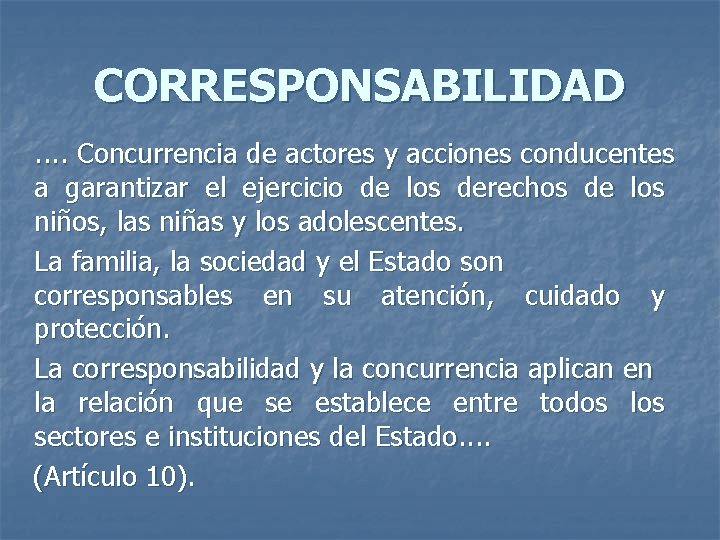 CORRESPONSABILIDAD

.... Concurrencia de actores y acciones conducentes a garantizar el ejercicio de los derechos de los niños, las niñas y los adolescentes.

La familia, la sociedad y el Estado son corresponsables en su atención, cuidado y protección.

La corresponsabilidad y la concurrencia aplican en la relación que se establece entre todos los sectores e instituciones del Estado....

(Artículo 10).